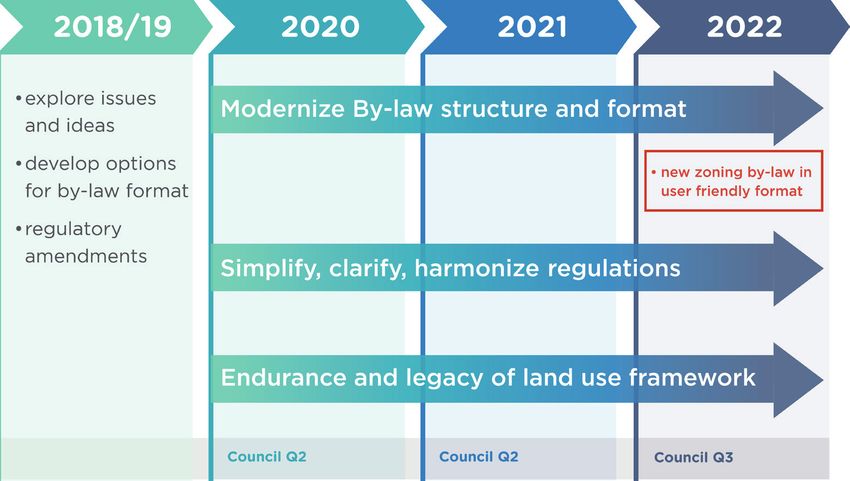 2018/19

2020

2021

2022

• explore issues and ideas

• develop options for by-law format

• regulatory amendments

Modernize By-law structure and format

• new zoning by-law in user friendly format

Simplify, clarify, harmonize regulations

Endurance and legacy of land use framework

Council Q2

Council Q2

Council Q3